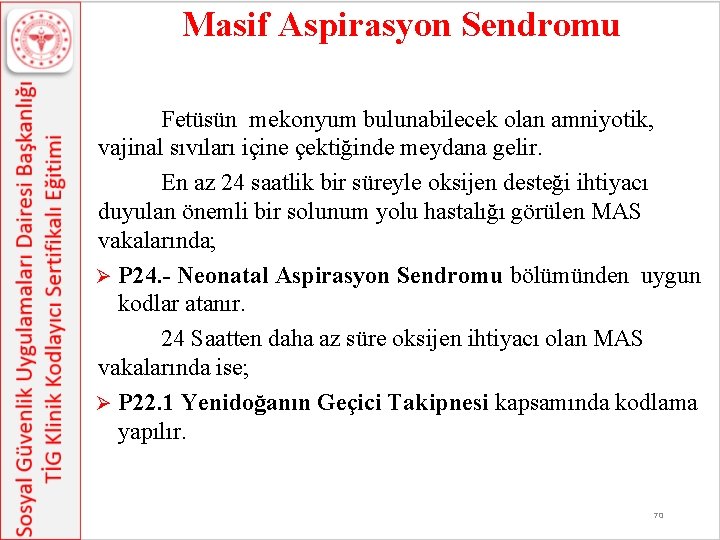 Sosyal Güvenlik Uygulamaları Dairesi Başkanlığı
TİG Klinik Kodlayıcı Sertifikalı Eğitimi

Masif Aspirasyon Sendromu

Fetüsün mekonyum bulunabilecek olan amniyotik, vajinal sıvıları içine çektiğinde meydana gelir.

En az 24 saatlik bir süreyle oksijen desteği ihtiyacı duyulan önemli bir solunum yolu hastalığı görülen MAS vakalarında;

➢ P24.- Neonatal Aspirasyon Sendromu bölümünden uygun kodlar atanır.

24 Saatten daha az süre oksijen ihtiyacı olan MAS vakalarında ise;

➢ P22.1 Yenidoğanın Geçici Takipnesi kapsamında kodlama yapılır.

70